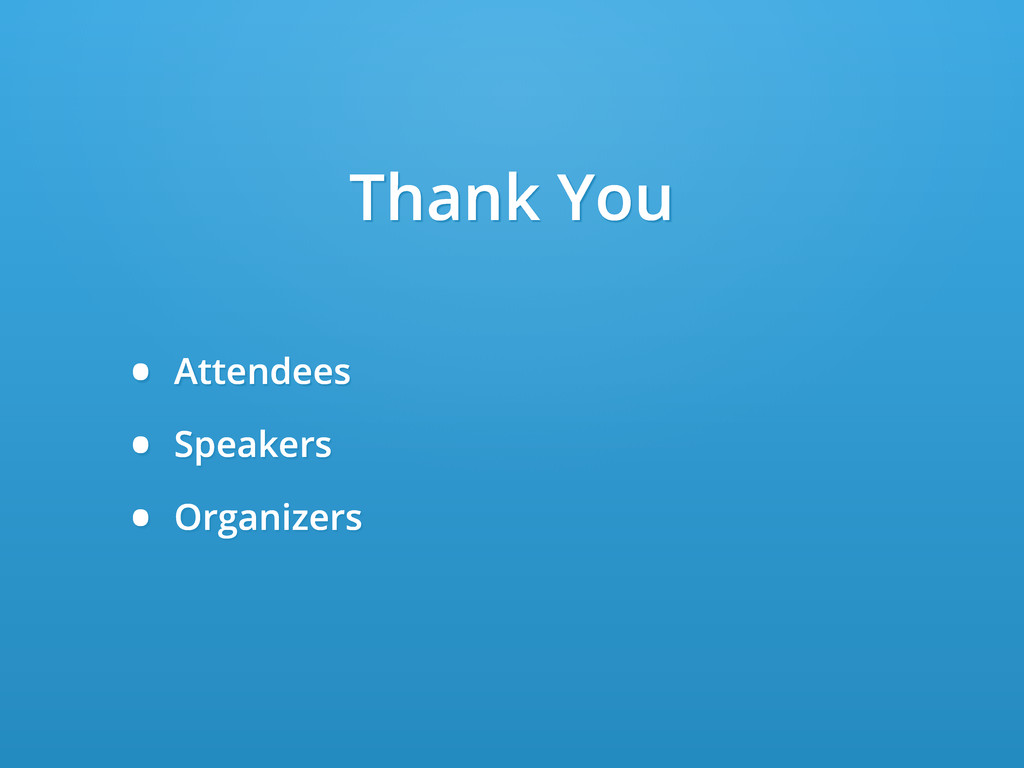 Thank You

- Attendees
- Speakers
- Organizers